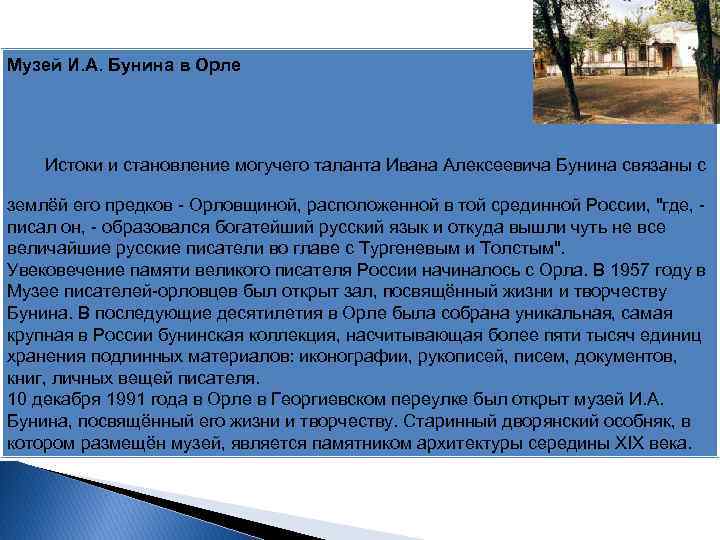 Музей И.А. Бунина в Орле

Истоки и становление могучего таланта Ивана Алексеевича Бунина связаны с

землёй его предков - Орловщиной, расположенной в той срединной России, "где, - писал он, - образовался богатейший русский язык и откуда вышли чуть не все величайшие русские писатели во главе с Тургеневым и Толстым".
Увековечение памяти великого писателя России начиналось с Орла. В 1957 году в Музее писателей-орловцев был открыт зал, посвящённый жизни и творчеству Бунина. В последующие десятилетия в Орле была собрана уникальная, самая крупная в России бунинская коллекция, насчитывающая более пяти тысяч единиц хранения подлинных материалов: иконографии, рукописей, писем, документов, книг, личных вещей писателя.
10 декабря 1991 года в Орле в Георгиевском переулке был открыт музей И.А. Бунина, посвящённый его жизни и творчеству. Старинный дворянский особняк, в котором размещён музей, является памятником архитектуры середины XIX века.